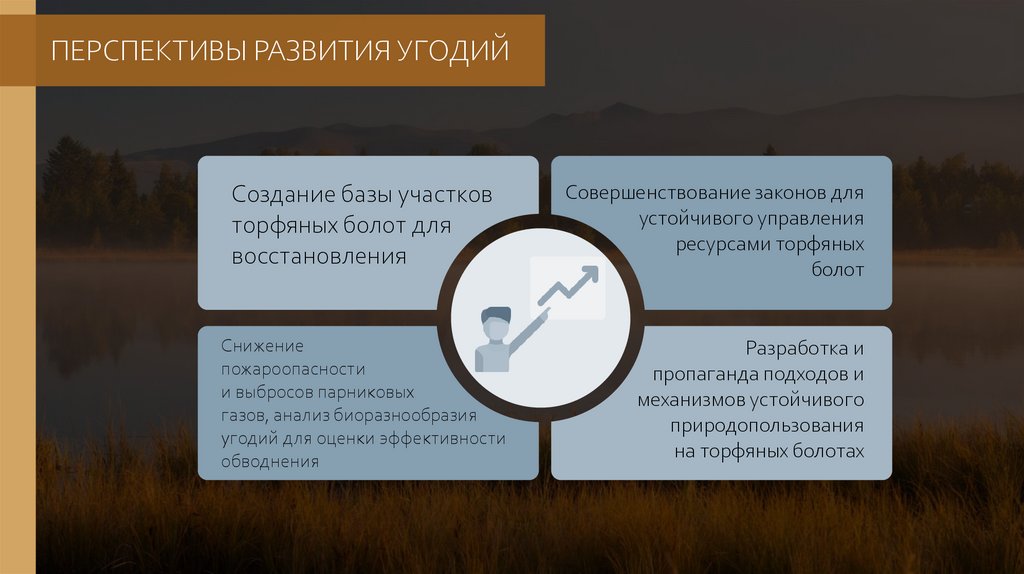 ПЕРСПЕКТИВЫ РАЗВИТИЯ УГОДИЙ

Создание базы участков торфяных болот для восстановления

Совершенствование законов для устойчивого управления ресурсами торфяных болот

Снижение пожароопасности и выбросов парниковых газов, анализ биоразнообразия угодий для оценки эффективности обводнения

Разработка и пропаганда подходов и механизмов устойчивого природопользования на торфяных болотах